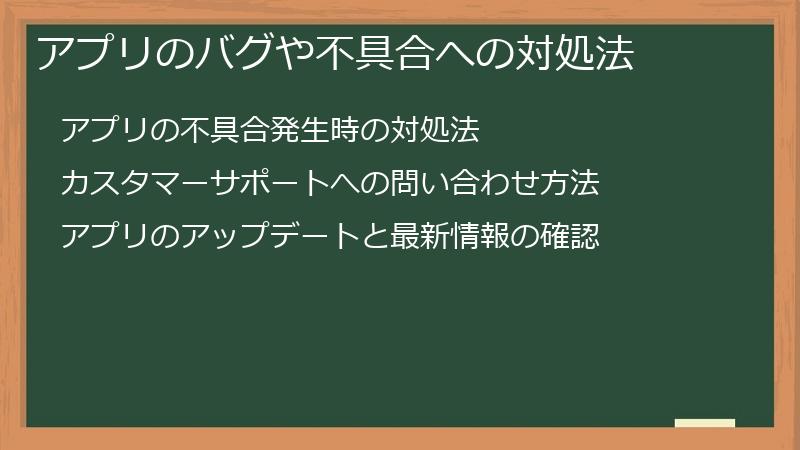 アプリのバグや不具合への対処法

アプリの不具合発生時の対処法

カスタマーサポートへの問い合わせ方法

アプリのアップデートと最新情報の確認